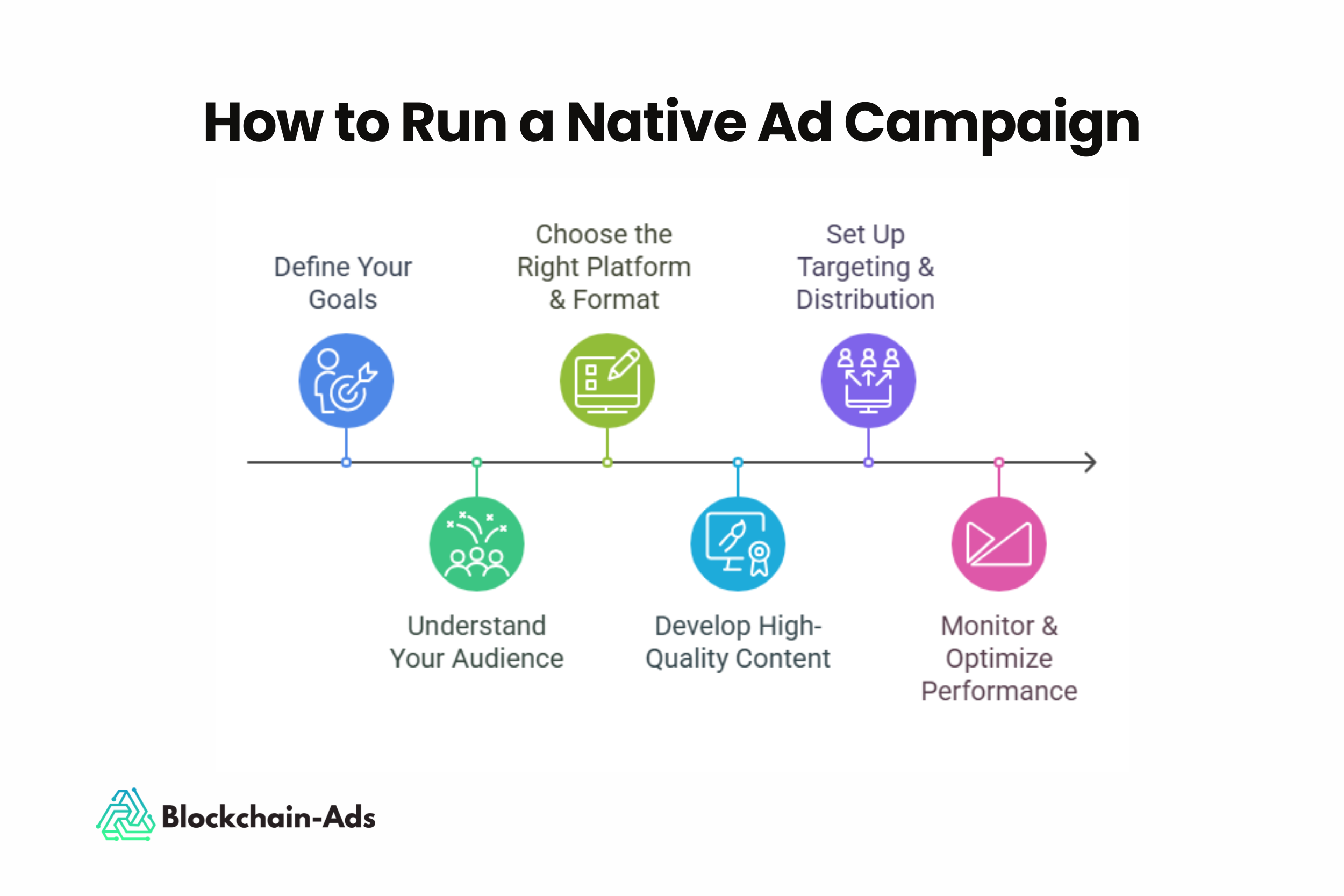 How to Run a Native Ad Campaign

Define Your Goals

Understand Your Audience

Choose the Right Platform & Format

Develop High-Quality Content

Set Up Targeting & Distribution

Monitor & Optimize Performance

Blockchain-Ads